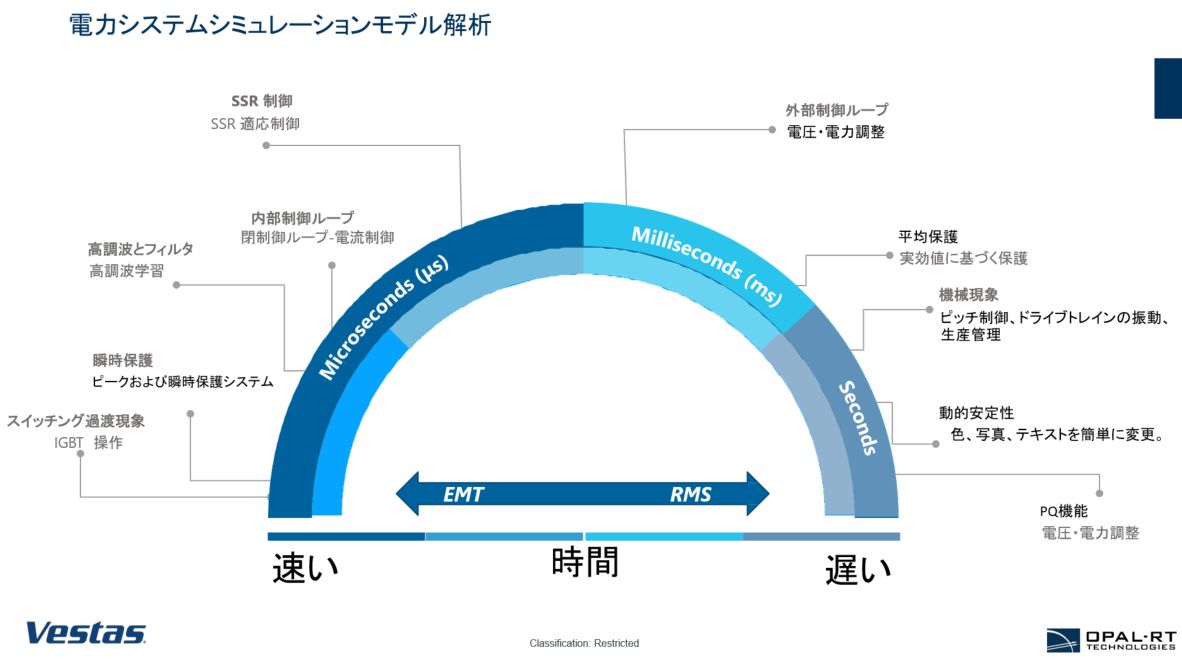 電力システムシミュレーションモデル解析

SSR 制御
SSR 適応制御

内部制御ループ
閉制御ループ-電流制御

高調波とフィルタ
高調波学習

瞬時保護
ピークおよび瞬時保護システム

スイッチング過渡現象
IGBT 操作

外部制御ループ
電圧・電力調整

平均保護
実効値に基づく保護

機械現象
ピッチ制御、ドライブトレインの振動、生産管理

動的安定性
色、写真、テキストを簡単に変更。

PQ機能
電圧・電力調整

Microseconds (µs)

Milliseconds (ms)

Seconds

EMT

RMS

速い

時間

遅い

Vestas

Classification: Restricted

OPAL-RT TECHNOLOGIES